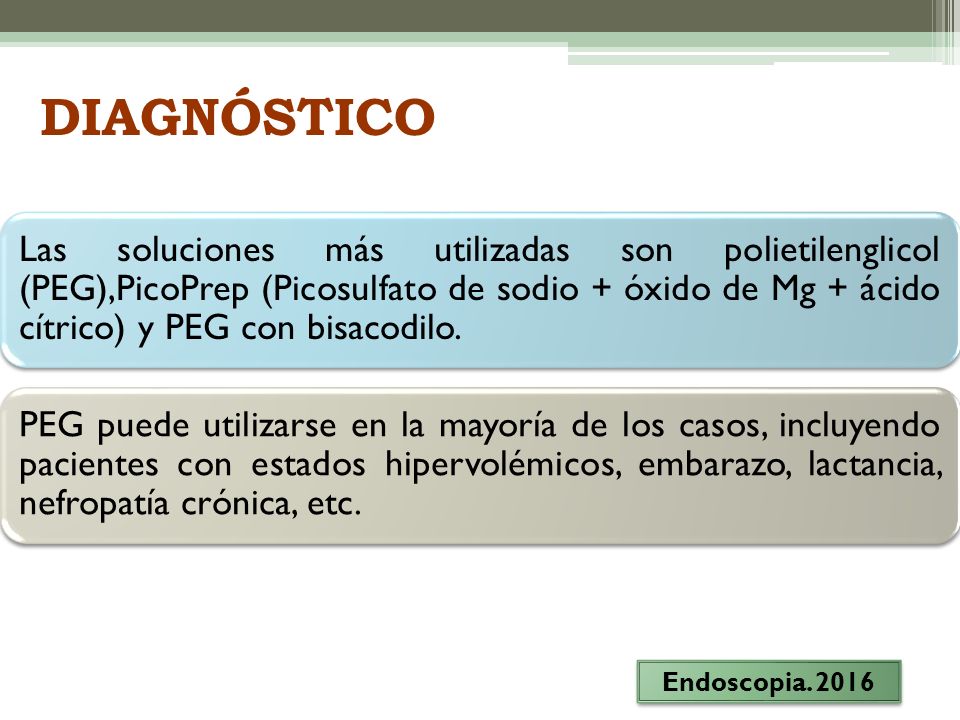 DIAGNÓSTICO

Las soluciones más utilizadas son polietilenglicol (PEG),PicoPrep (Picosulfato de sodio + óxido de Mg + ácido cítrico) y PEG con bisacodilo.

PEG puede utilizarse en la mayoría de los casos, incluyendo pacientes con estados hipervolémicos, embarazo, lactancia, nefropatía crónica, etc.

Endoscopia.2016